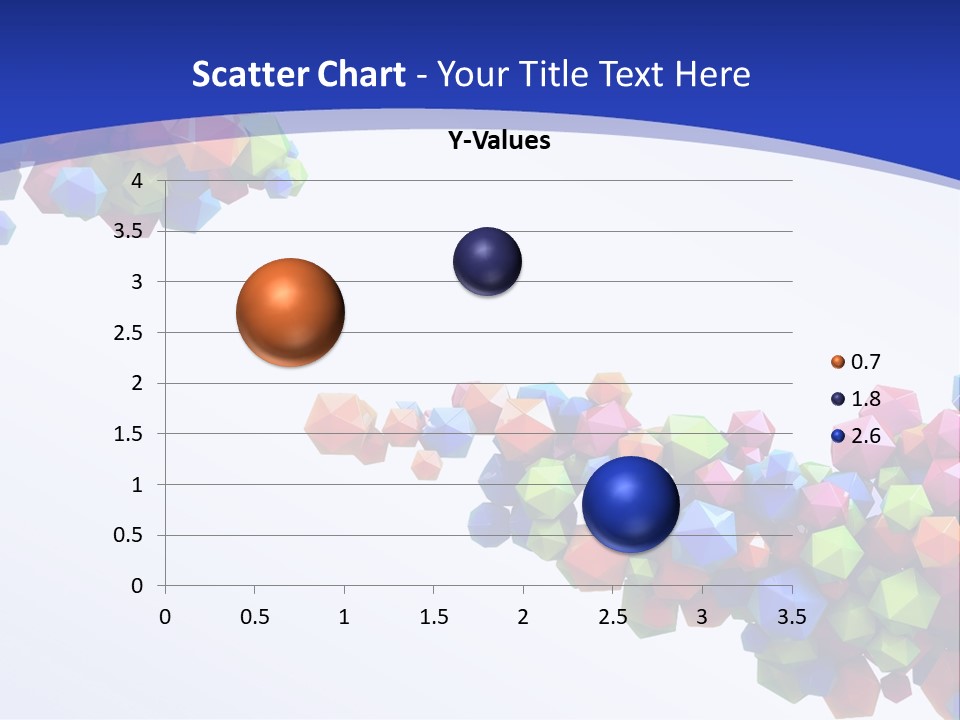 Scatter Chart - Your Title Text Here

Y-Values

4
3.5
3
2.5
2
1.5
1
0.5
0

0 0.5 1 1.5 2 2.5 3 3.5

0.7
1.8
2.6